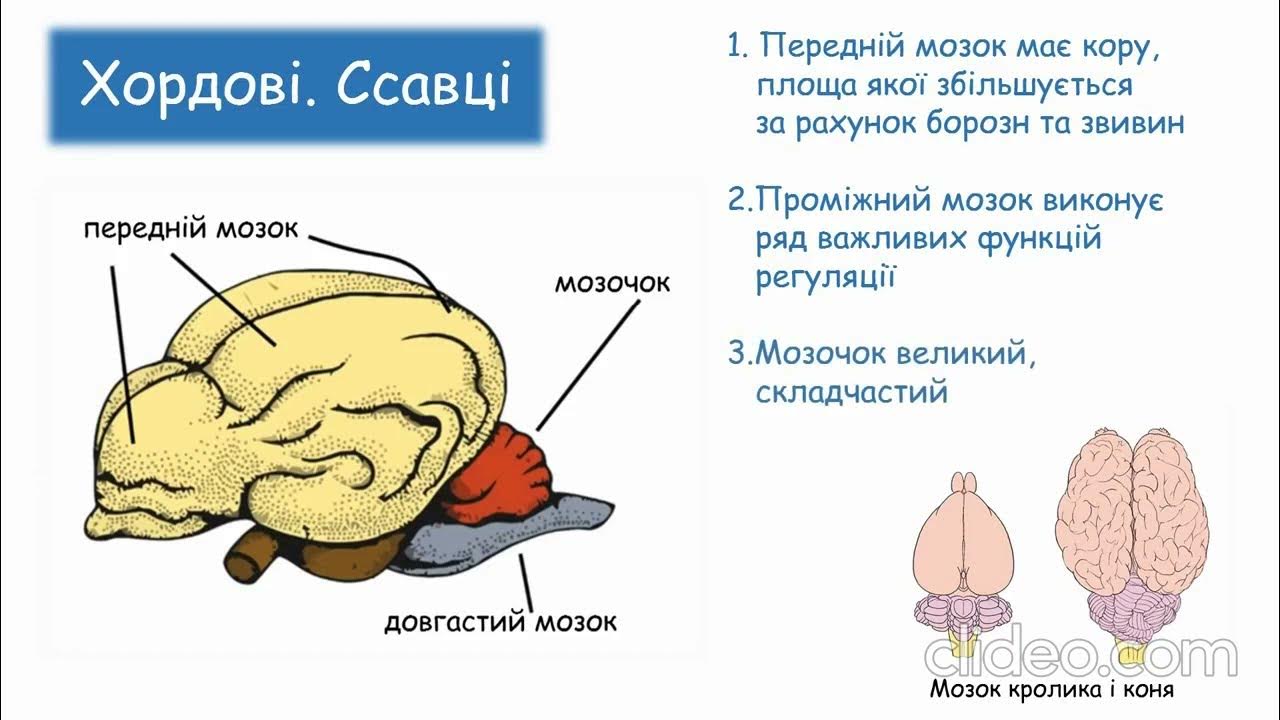 Хордові. Ссавці

передній мозок

мозочок

довгастий мозок

1. Передній мозок має кору, площа якої збільшується за рахунок борозн та звивин

2.Проміжний мозок виконує ряд важливих функцій регуляції

3.Мозочок великий, складчастий

clideo.com

Мозок кролика і коня